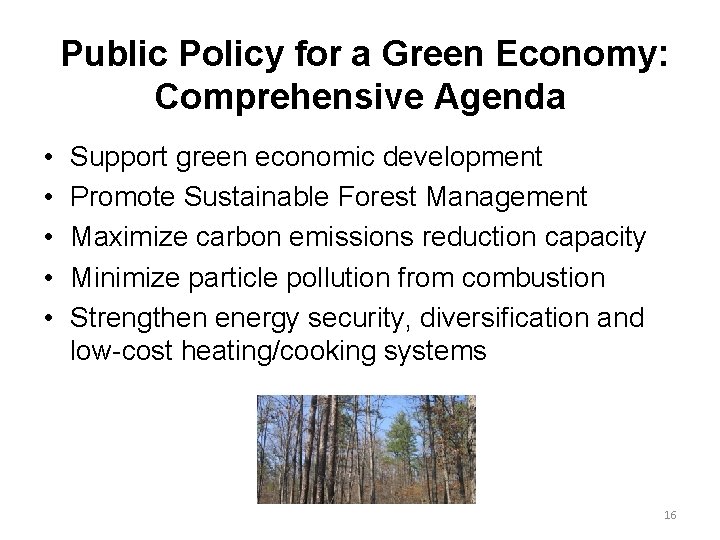 Public Policy for a Green Economy: Comprehensive Agenda

• Support green economic development
• Promote Sustainable Forest Management
• Maximize carbon emissions reduction capacity
• Minimize particle pollution from combustion
• Strengthen energy security, diversification and low-cost heating/cooking systems

16